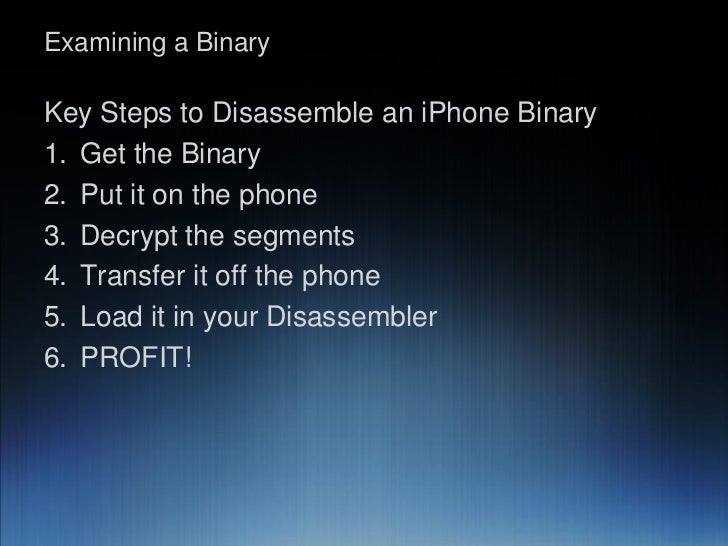 Examining a Binary

Key Steps to Disassemble an iPhone Binary
1. Get the Binary
2. Put it on the phone
3. Decrypt the segments
4. Transfer it off the phone
5. Load it in your Disassembler
6. PROFIT!